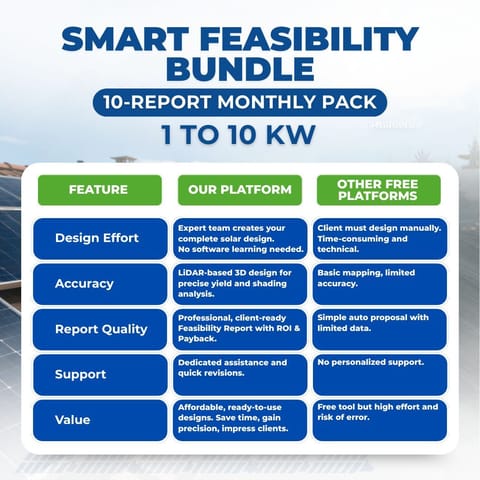 SMART FEASIBILITY BUNDLE

10-REPORT MONTHLY PACK

1 TO 10 KW

| FEATURE | OUR PLATFORM | OTHER FREE PLATFORMS |
|---|---|---|
| Design Effort | Expert team creates your complete solar design. No software learning needed. | Client must design manually. Time-consuming and technical. |
| Accuracy | LiDAR-based 3D design for precise yield and shading analysis. | Basic mapping, limited accuracy. |
| Report Quality | Professional, client-ready Feasibility Report with ROI & Payback. | Simple auto proposal with limited data. |
| Support | Dedicated assistance and quick revisions. | No personalized support. |
| Value | Affordable, ready-to-use designs. Save time, gain precision, impress clients. | Free tool but high effort and risk of error. |